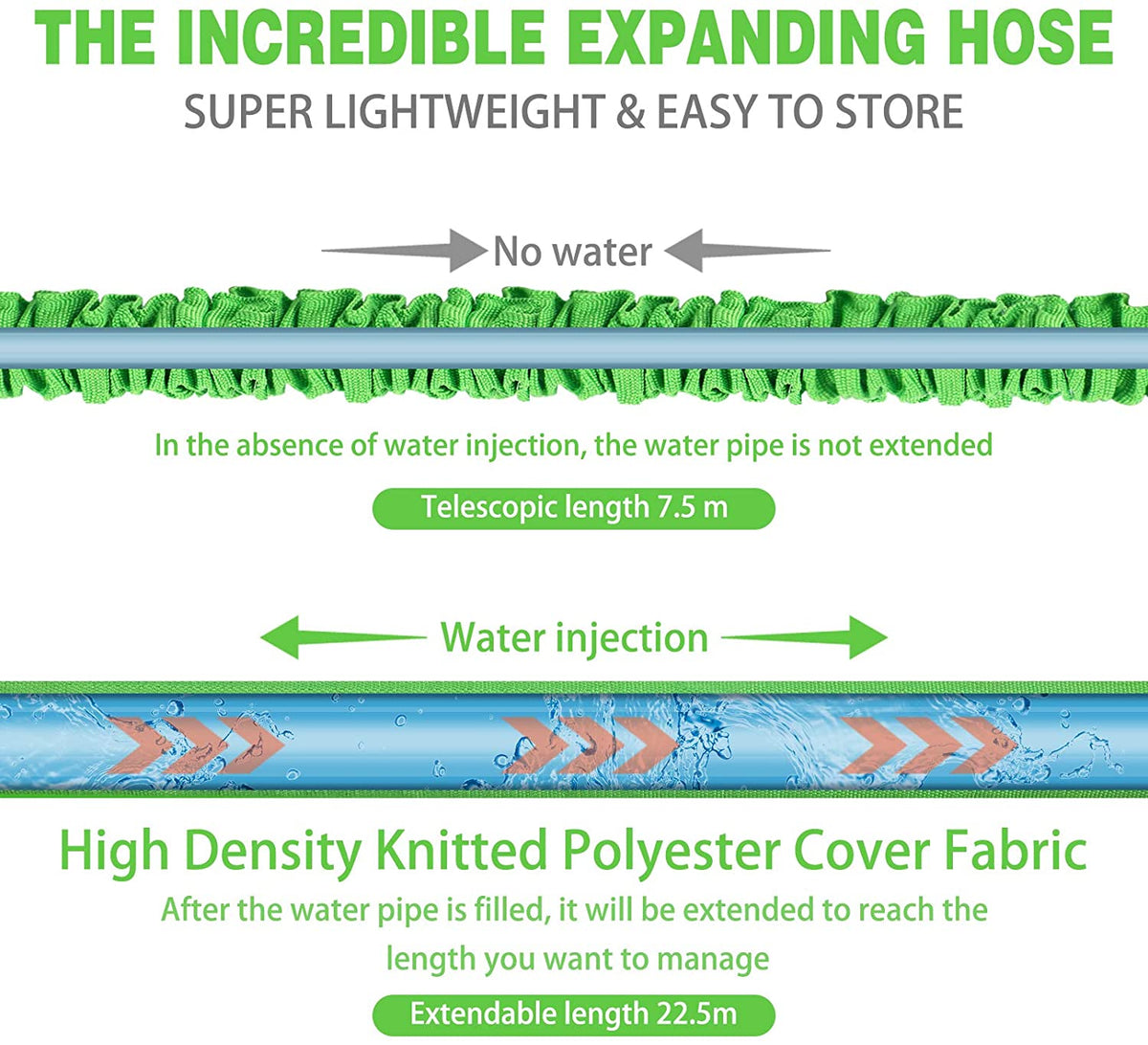 THE INCREDIBLE EXPANDING HOSE

SUPER LIGHTWEIGHT & EASY TO STORE

No water

In the absence of water injection, the water pipe is not extended

Telescopic length 7.5 m

Water injection

High Density Knitted Polyester Cover Fabric

After the water pipe is filled, it will be extended to reach the length you want to manage

Extendable length 22.5m